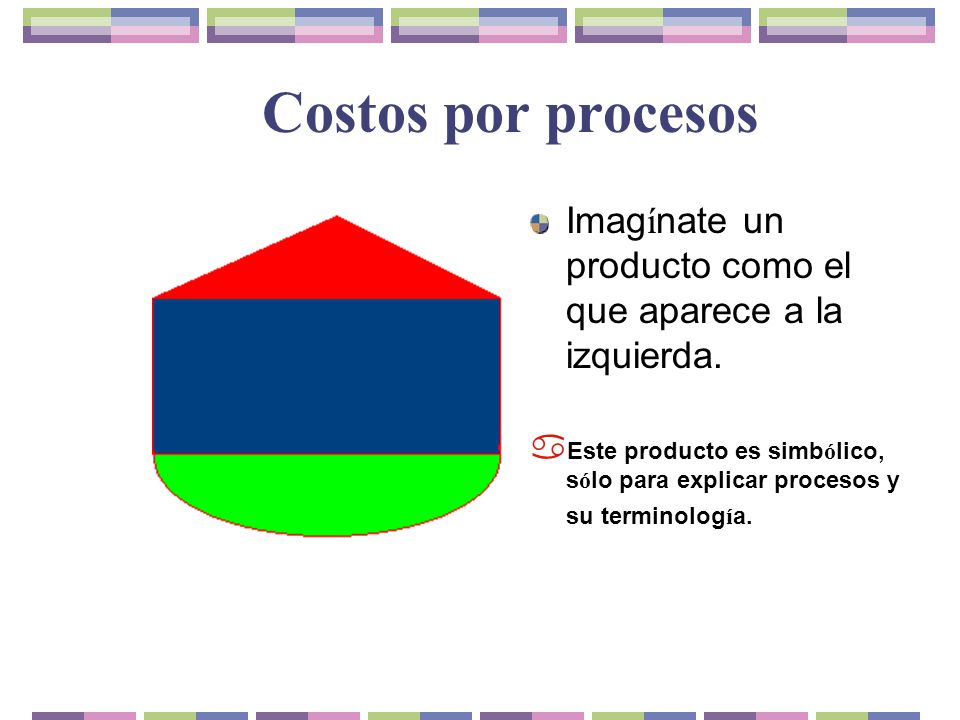 Costos por procesos

Imagínate un producto como el que aparece a la izquierda.

Este producto es simbólico, sólo para explicar procesos y su terminología.